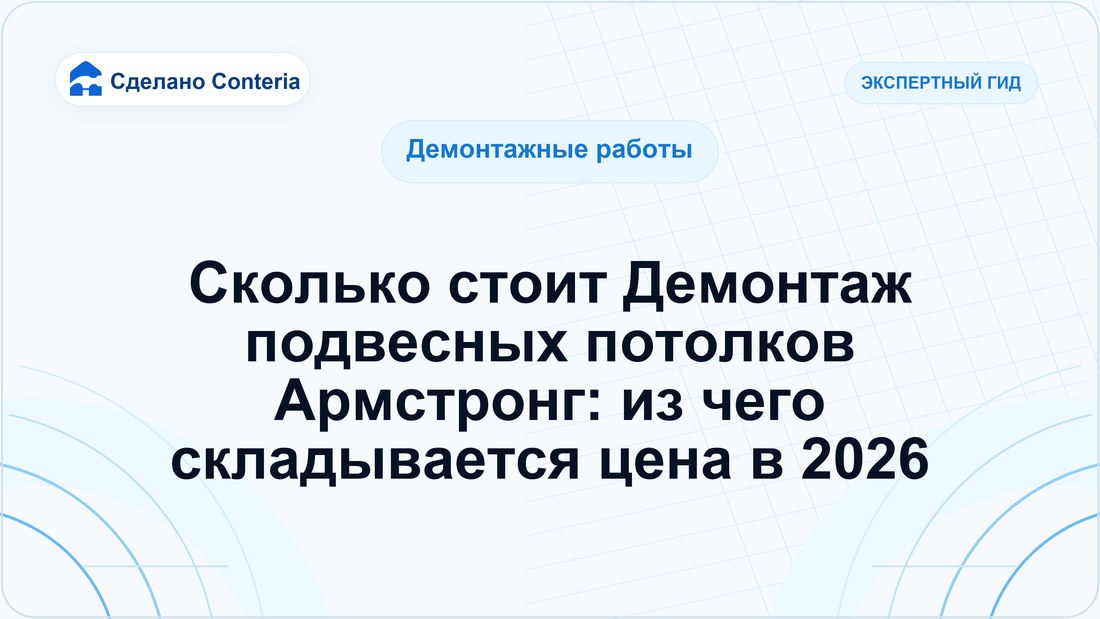 Сделано Conteria

ЭКСПЕРТНЫЙ ГИД

Демонтажные работы

Сколько стоит Демонтаж подвесных потолков Армстронг: из чего складывается цена в 2026